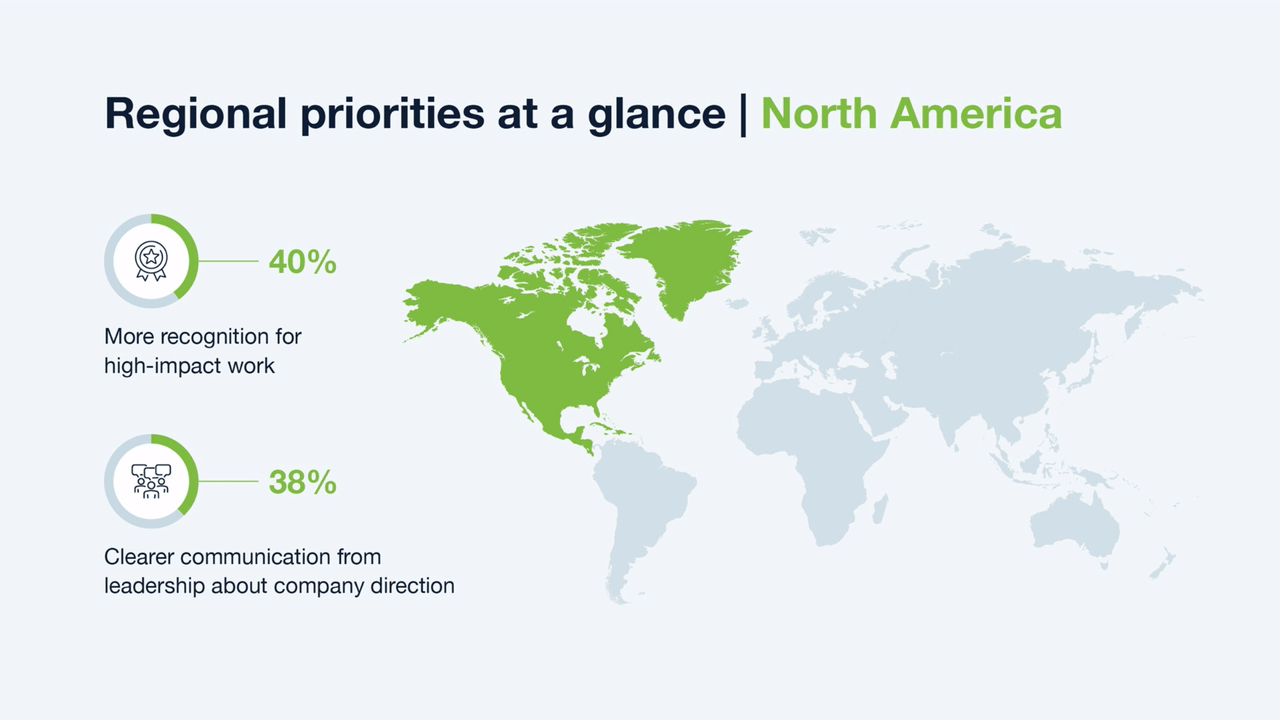 Regional priorities at a glance | North America

40%

More recognition for high-impact work

38%

Clearer communication from leadership about company direction